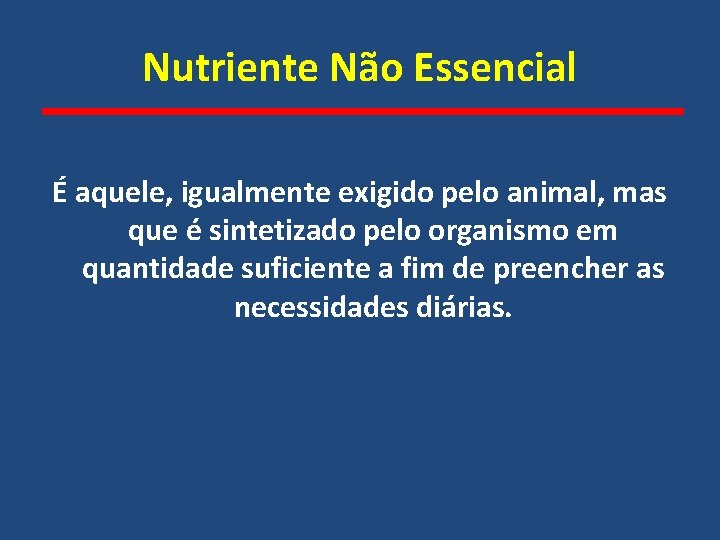 Nutriente Não Essencial

É aquele, igualmente exigido pelo animal, mas que é sintetizado pelo organismo em quantidade suficiente a fim de preencher as necessidades diárias.